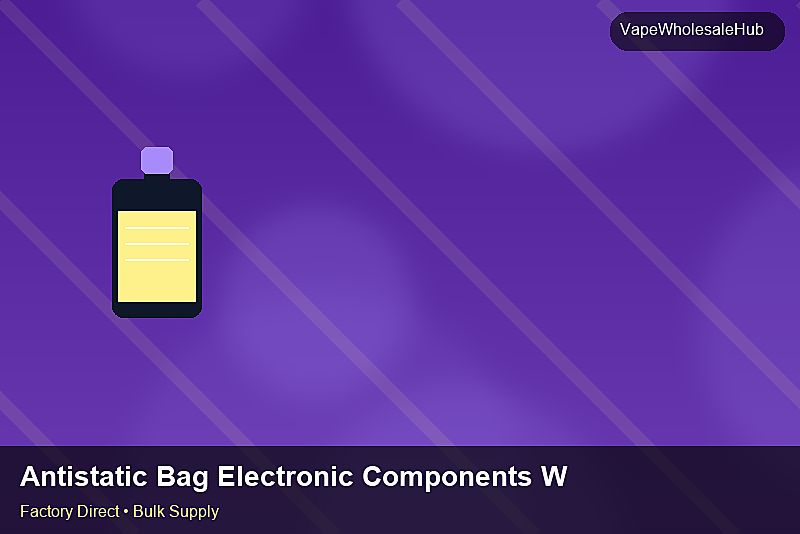 VapeWholesaleHub

Antistatic Bag Electronic Components W

Factory Direct • Bulk Supply